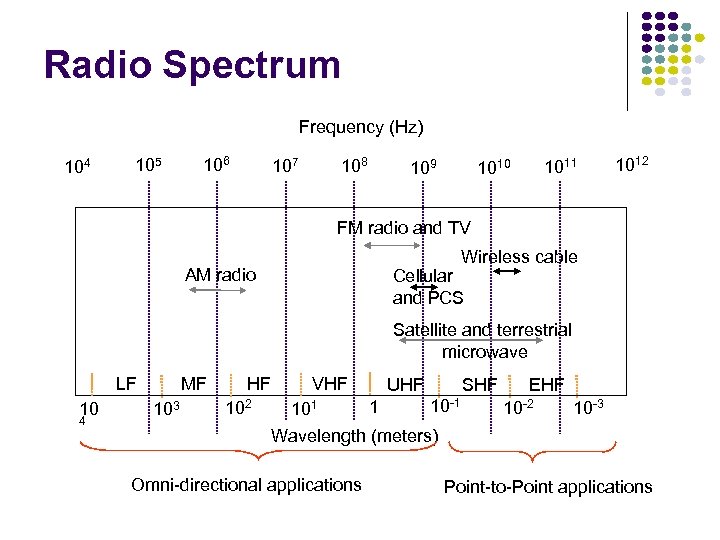 Radio Spectrum

Frequency (Hz)

$10^4$ $10^5$ $10^6$ $10^7$ $10^8$ $10^9$ $10^{10}$ $10^{11}$ $10^{12}$

FM radio and TV

Wireless cable

AM radio

Cellular and PCS

Satellite and terrestrial microwave

LF MF HF VHF UHF SHF EHF

$10^4$ $10^3$ $10^2$ $10^1$ 1 $10^{-1}$ $10^{-2}$ $10^{-3}$

Wavelength (meters)

Omni-directional applications

Point-to-Point applications